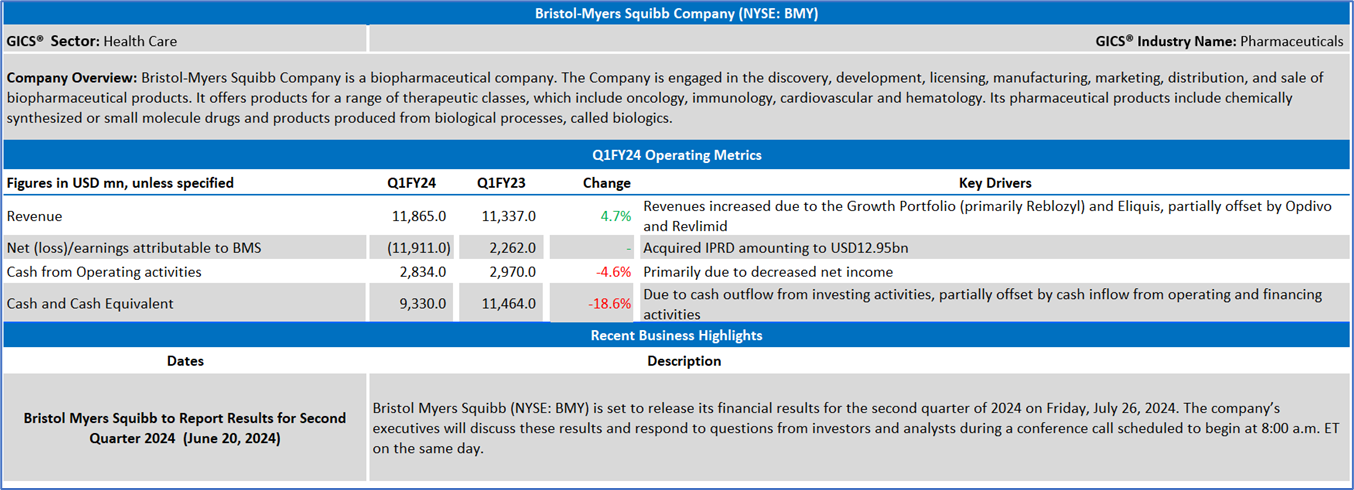 Bristol-Myers Squibb Company (NYSE: BMY)

GICS® Sector: Health Care

GICS® Industry Name: Pharmaceuticals

Company Overview: Bristol-Myers Squibb Company is a biopharmaceutical company. The Company is engaged in the discovery, development, licensing, manufacturing, marketing, distribution, and sale of biopharmaceutical products. It offers products for a range of therapeutic classes, which include oncology, immunology, cardiovascular and hematology. Its pharmaceutical products include chemically synthesized or small molecule drugs and products produced from biological processes, called biologics.

Q1FY24 Operating Metrics

| Figures in USD mn, unless specified | Q1FY24 | Q1FY23 | Change | Key Drivers |
|---|---|---|---|---|
| Revenue | 11,865.0 | 11,337.0 | 4.7% | Revenues increased due to the Growth Portfolio (primarily Reblozyl) and Eliquis, partially offset by Opdivo and Revlimid |
| Net (loss)/earnings attributable to BMS | (11,911.0) | 2,262.0 | - | Acquired IPRD amounting to USD12.95bn |
| Cash from Operating activities | 2,834.0 | 2,970.0 | -4.6% | Primarily due to decreased net income |
| Cash and Cash Equivalent | 9,330.0 | 11,464.0 | -18.6% | Due to cash outflow from investing activities, partially offset by cash inflow from operating and financing activities |

Recent Business Highlights

| Dates | Description |
|---|---|
| Bristol Myers Squibb to Report Results for Second Quarter 2024 (June 20, 2024) | Bristol Myers Squibb (NYSE: BMY) is set to release its financial results for the second quarter of 2024 on Friday, July 26, 2024. The company's executives will discuss these results and respond to questions from investors and analysts during a conference call scheduled to begin at 8:00 a.m. ET on the same day. |